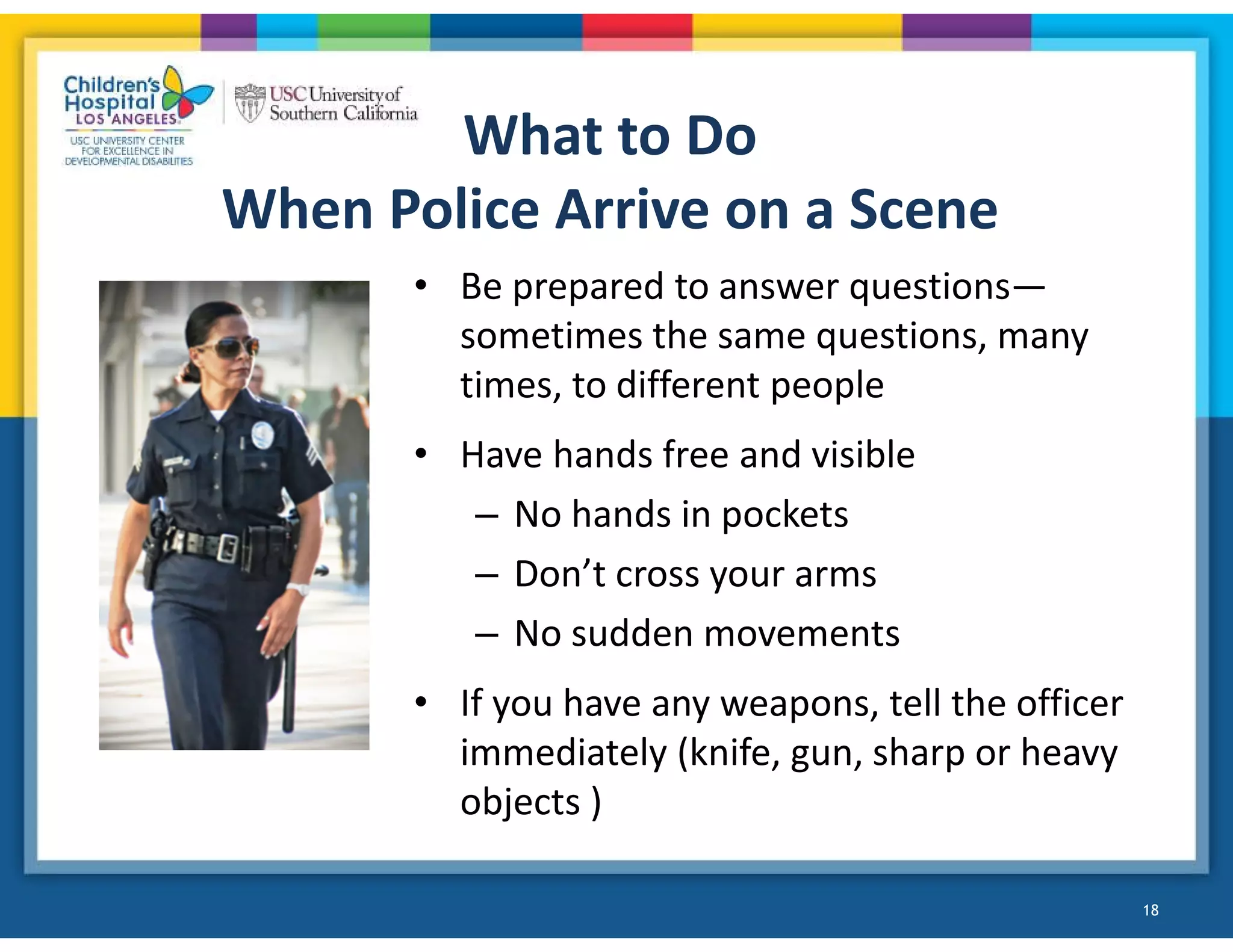 Children's Hospital LOS ANGELES
USC UNIVERSITY CENTER FOR EXCELLENCE IN DEVELOPMENTAL DISABILITIES

USC University of Southern California

What to Do
When Police Arrive on a Scene

• Be prepared to answer questions—sometimes the same questions, many times, to different people

• Have hands free and visible
– No hands in pockets
– Don't cross your arms
– No sudden movements

• If you have any weapons, tell the officer immediately (knife, gun, sharp or heavy objects )

18